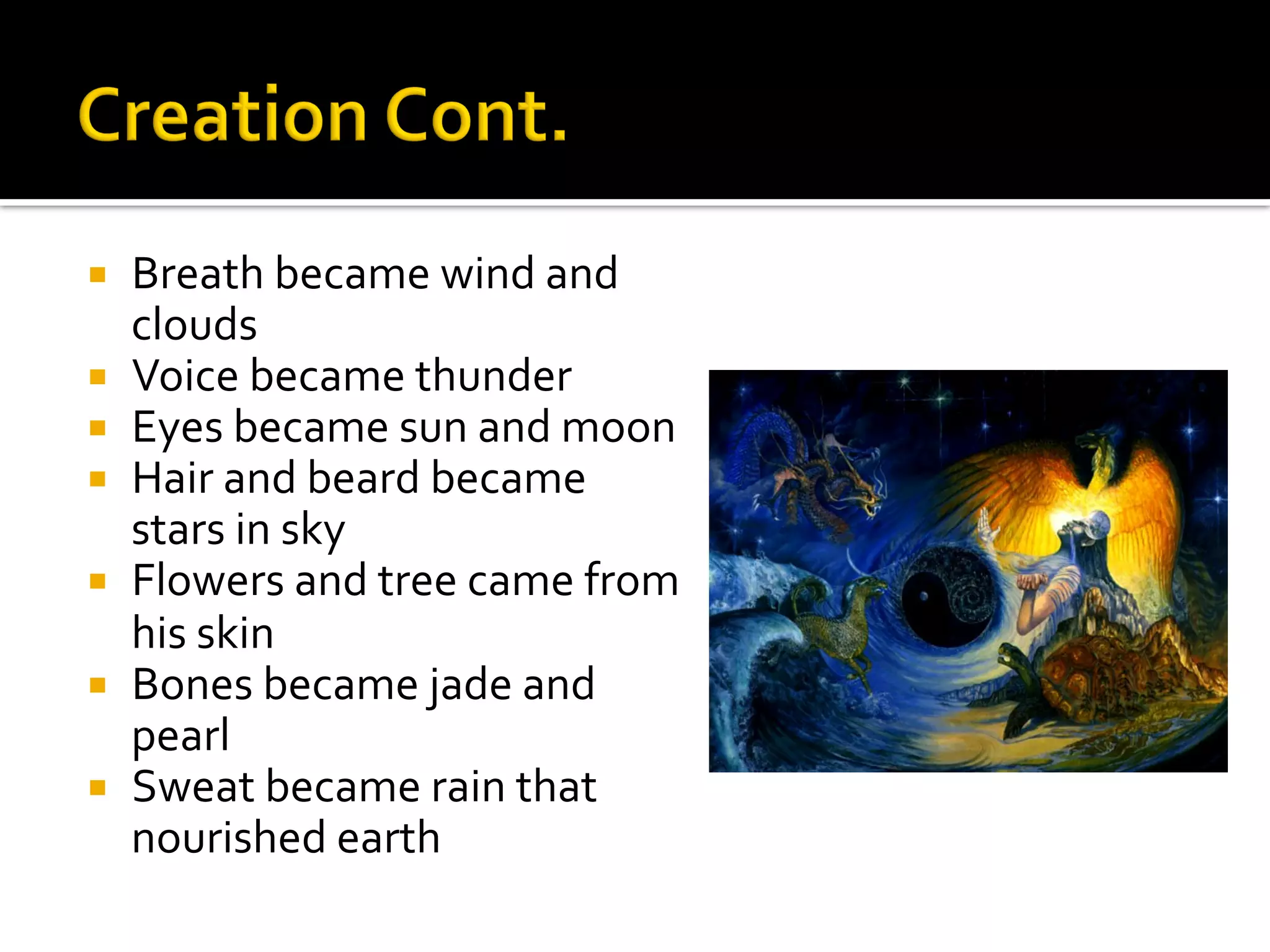 Creation Cont.

- Breath became wind and clouds
- Voice became thunder
- Eyes became sun and moon
- Hair and beard became stars in sky
- Flowers and tree came from his skin
- Bones became jade and pearl
- Sweat became rain that nourished earth